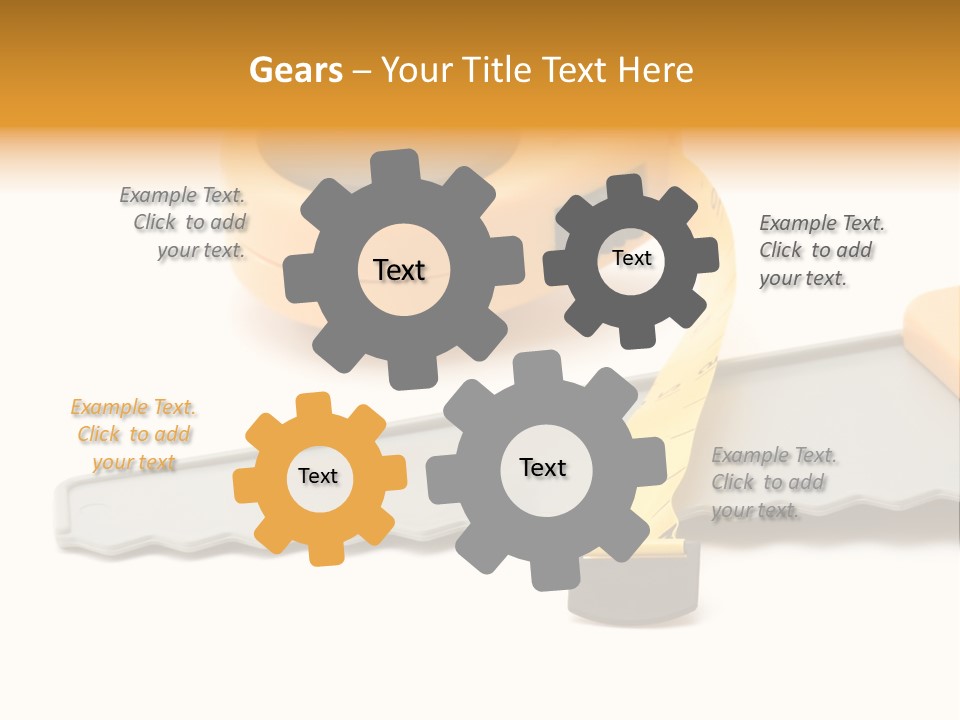 Gears – Your Title Text Here

Example Text. Click to add your text.

Text

Text

Example Text. Click to add your text.

Example Text. Click to add your text

Text

Text

Example Text. Click to add your text.